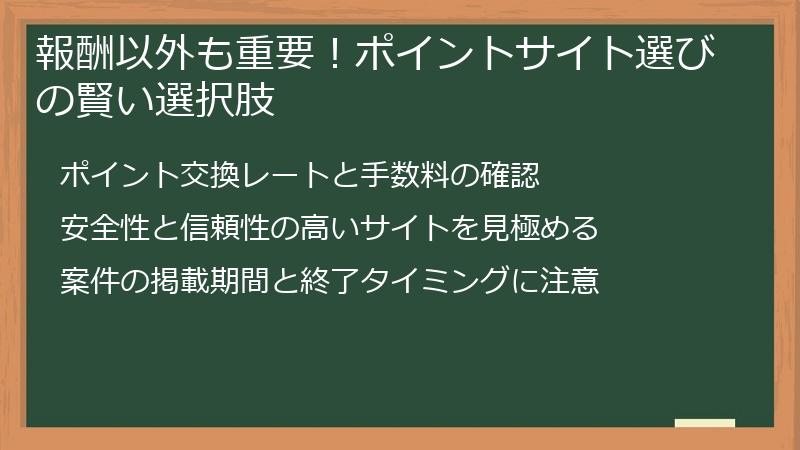 報酬以外も重要！ポイントサイト選びの賢い選択肢

ポイント交換レートと手数料の確認

安全性と信頼性の高いサイトを見極める

案件の掲載期間と終了タイミングに注意